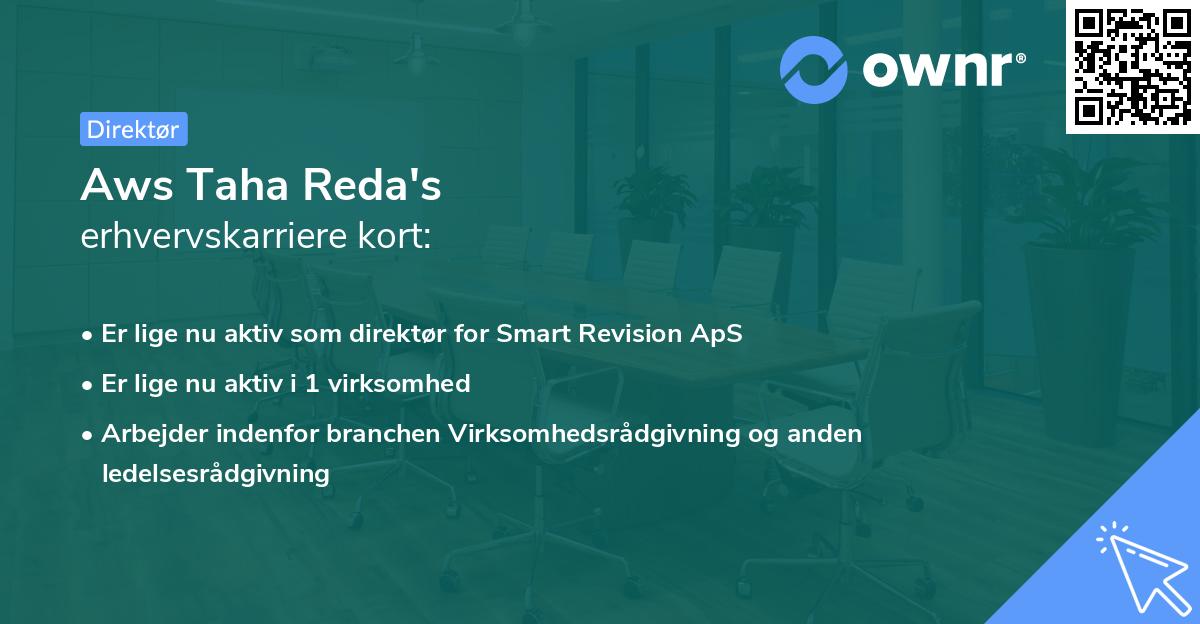 ownr®

Direktør

Aws Taha Reda's
erhvervskarriere kort:

• Er lige nu aktiv som direktør for Smart Revision ApS
• Er lige nu aktiv i 1 virksomhed
• Arbejder indenfor branchen Virksomhedsrådgivning og anden ledelsesrådgivning